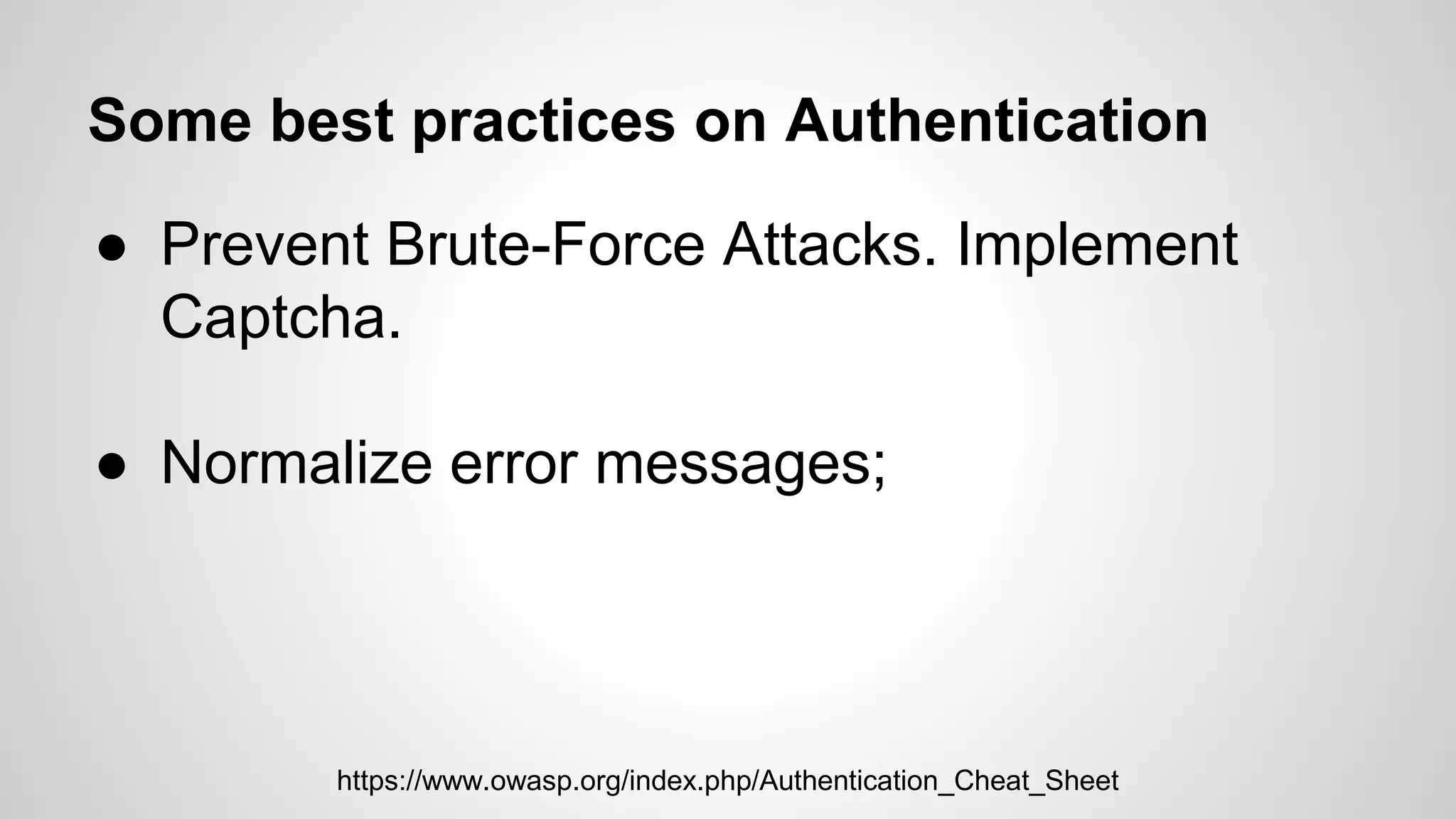 Some best practices on Authentication

● Prevent Brute-Force Attacks. Implement Captcha.

● Normalize error messages;

https://www.owasp.org/index.php/Authentication_Cheat_Sheet